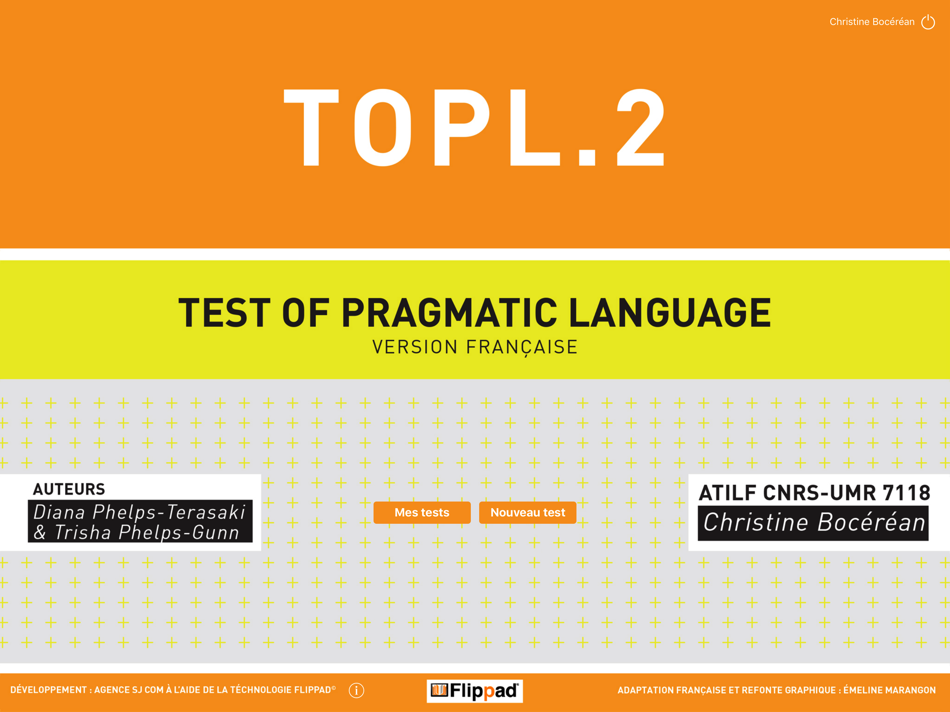 Christine Bocéréan

TOPL.2

TEST OF PRAGMATIC LANGUAGE
VERSION FRANÇAISE

AUTEURS
Diana Phelps-Terasaki
& Trisha Phelps-Gunn

Mes tests
Nouveau test

ATILF CNRS-UMR 7118
Christine Bocéréan

DÉVELOPPEMENT : AGENCE SJ COM À L'AIDE DE LA TÉCHNOLOGIE FLIPPAD®

Flippad

ADAPTATION FRANÇAISE ET REFONTE GRAPHIQUE : ÉMELINE MARANGON